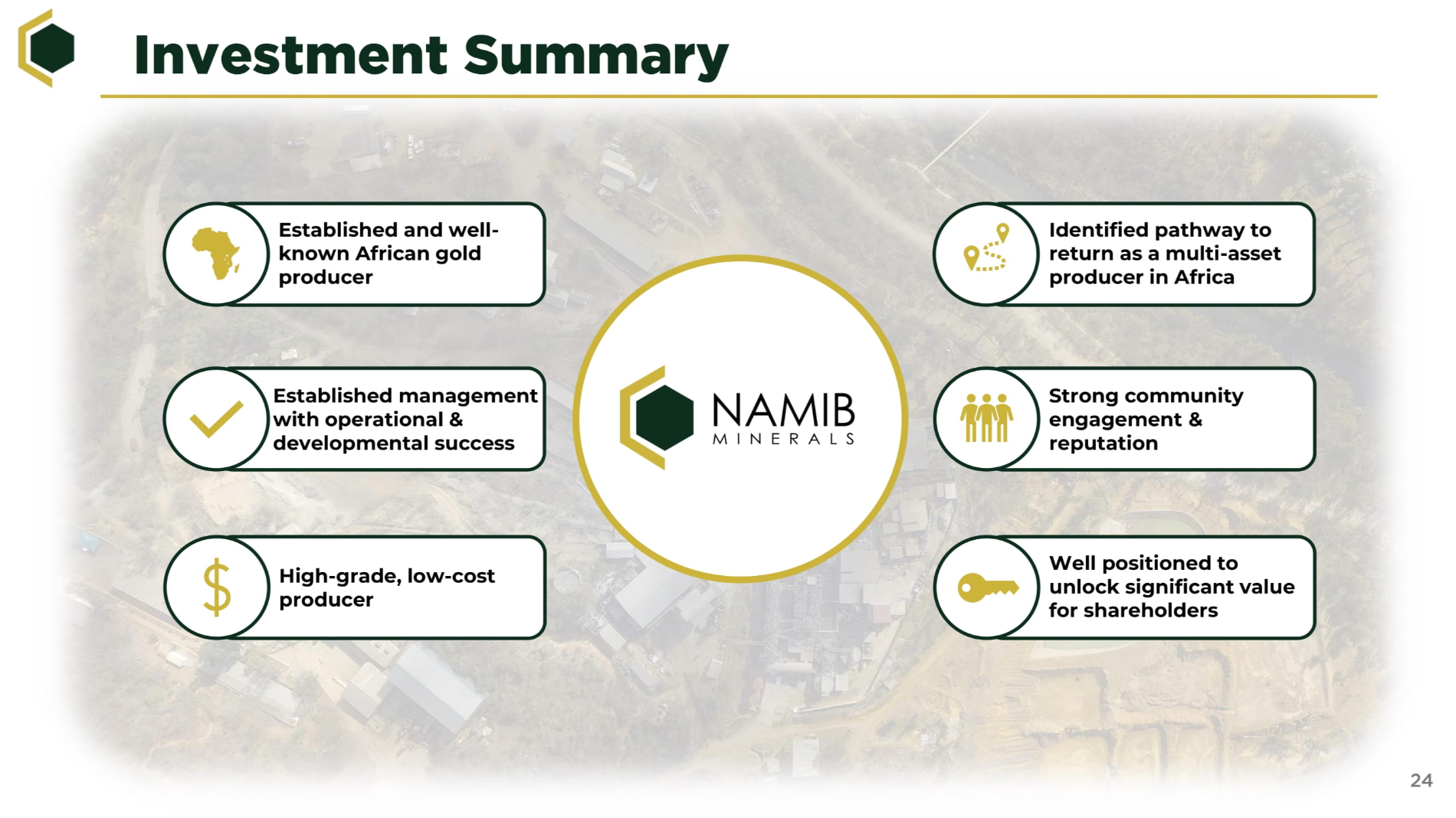 Investment Summary

Established and well-known African gold producer

Established management with operational & developmental success

High-grade, low-cost producer

NAMIB MINERALS

Identified pathway to return as a multi-asset producer in Africa

Strong community engagement & reputation

Well positioned to unlock significant value for shareholders

24